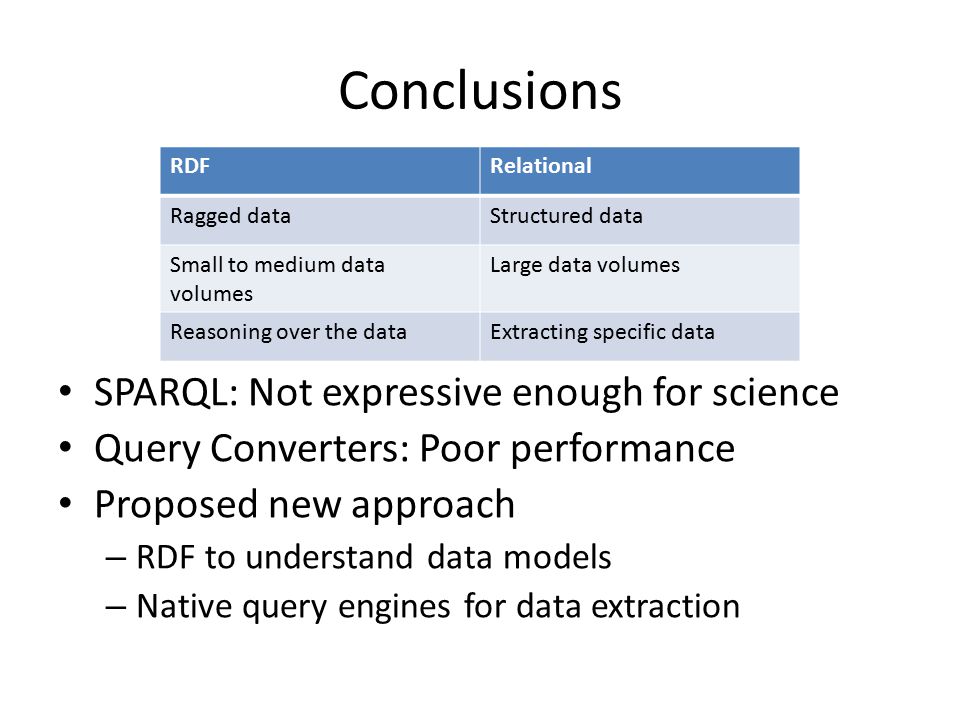 Conclusions

| RDF | Relational |
|---|---|
| Ragged data | Structured data |
| Small to medium data volumes | Large data volumes |
| Reasoning over the data | Extracting specific data |

• SPARQL: Not expressive enough for science
• Query Converters: Poor performance
• Proposed new approach
– RDF to understand data models
– Native query engines for data extraction